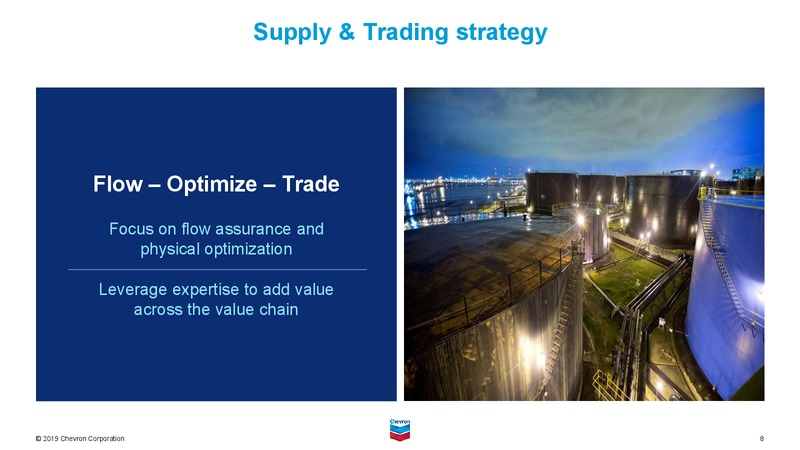 Supply & Trading strategy

Flow – Optimize – Trade

Focus on flow assurance and physical optimization

Leverage expertise to add value across the value chain

© 2019 Chevron Corporation

Chevron

8